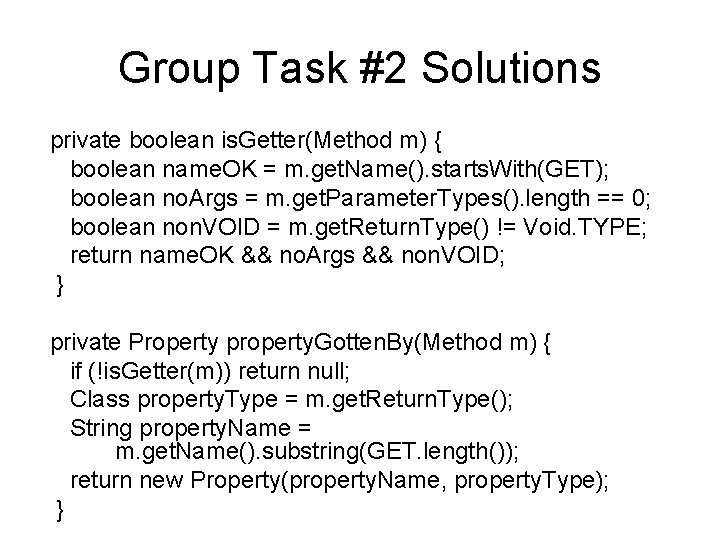 Group Task #2 Solutions

private boolean isGetter(Method m) {
  boolean nameOK = m.getName().startsWith(GET);
  boolean noArgs = m.getParameterTypes().length == 0;
  boolean nonVOID = m.getReturnType() != Void.TYPE;
  return nameOK && noArgs && nonVOID;
}

private Property propertyGottenBy(Method m) {
  if (!isGetter(m)) return null;
  Class propertyType = m.getReturnType();
  String propertyName =
      m.getName().substring(GET.length());
  return new Property(propertyName, propertyType);
}